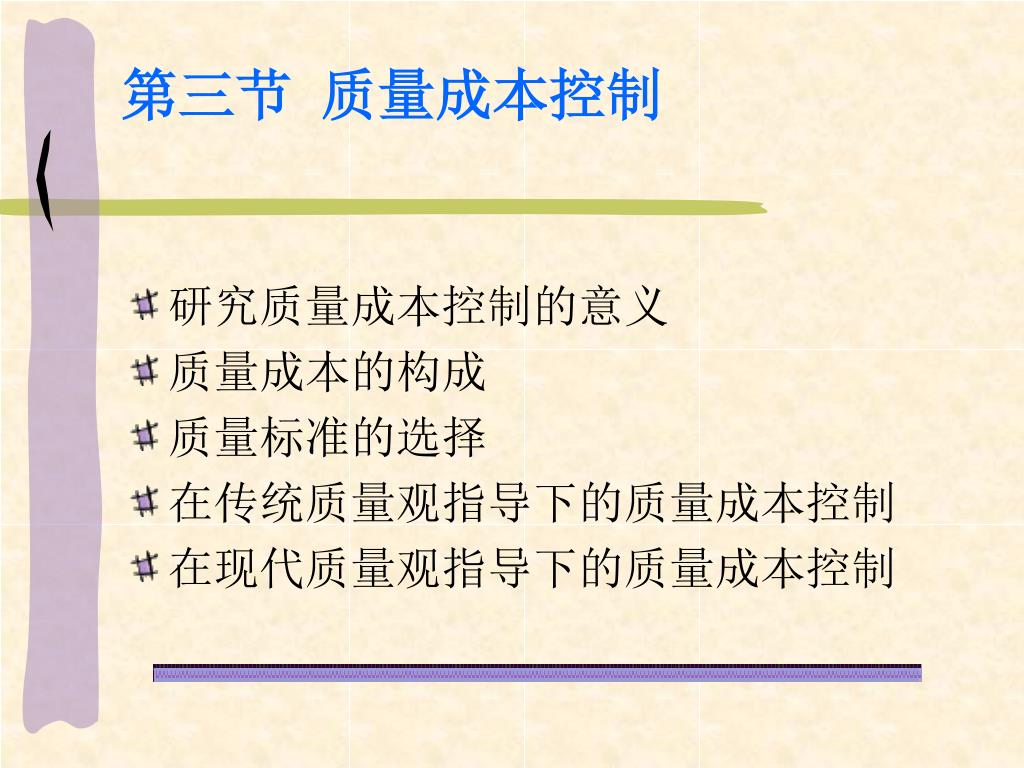 第三节 质量成本控制

研究质量成本控制的意义
质量成本的构成
质量标准的选择
在传统质量观指导下的质量成本控制
在现代质量观指导下的质量成本控制